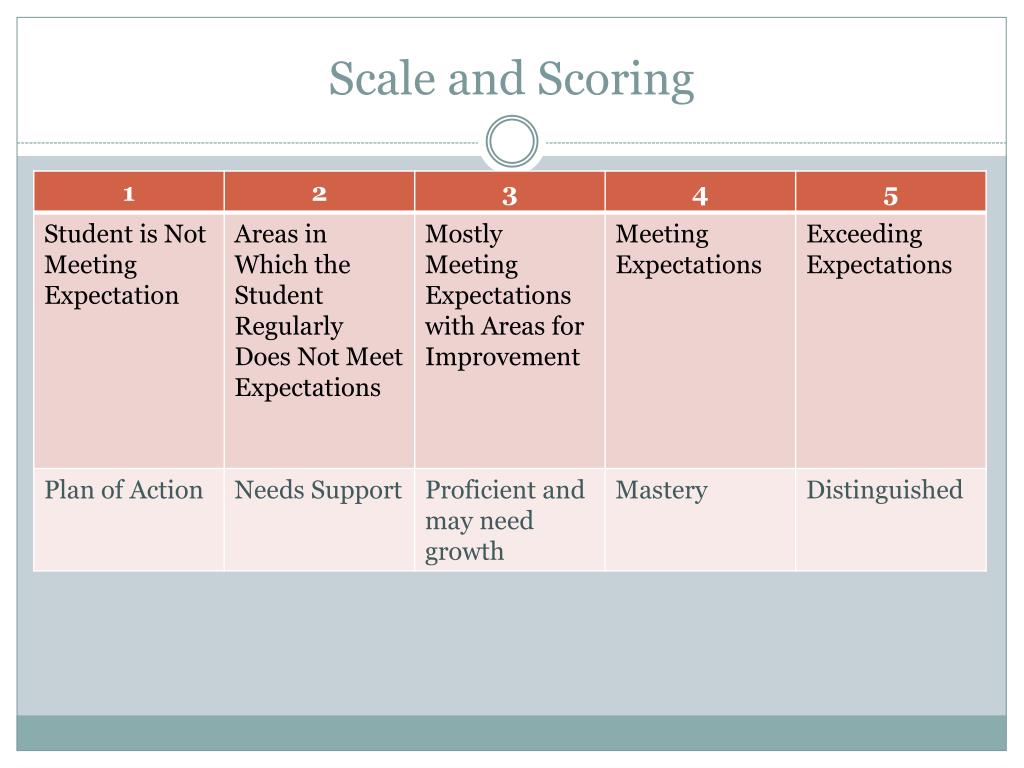 Scale and Scoring

| 1 | 2 | 3 | 4 | 5 |
|---|---|---|---|---|
| Student is Not Meeting Expectation | Areas in Which the Student Regularly Does Not Meet Expectations | Mostly Meeting Expectations with Areas for Improvement | Meeting Expectations | Exceeding Expectations |
| Plan of Action | Needs Support | Proficient and may need growth | Mastery | Distinguished |